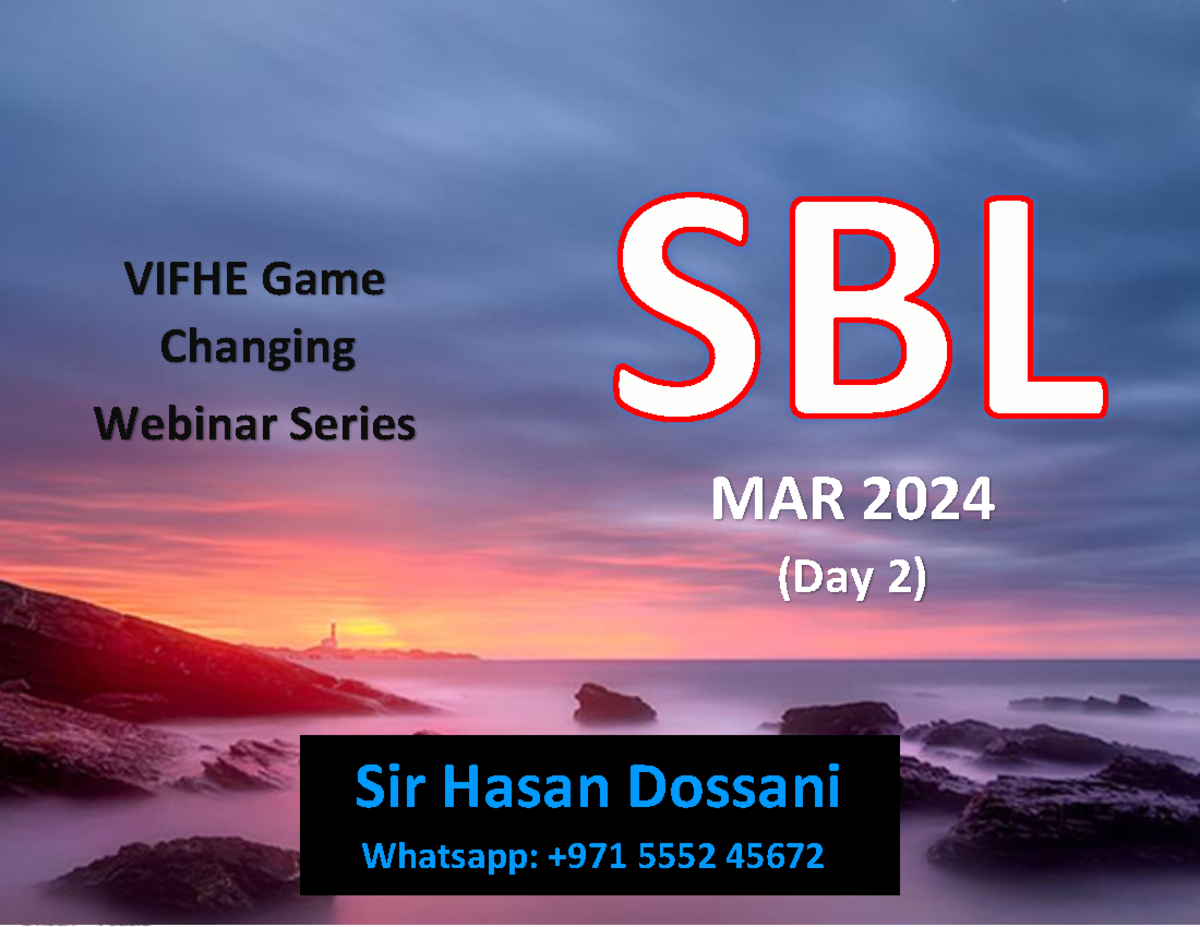 VIFHE Game Changing Webinar Series

SBL

MAR 2024
(Day 2)

Sir Hasan Dossani
Whatsapp: +971 5552 45672